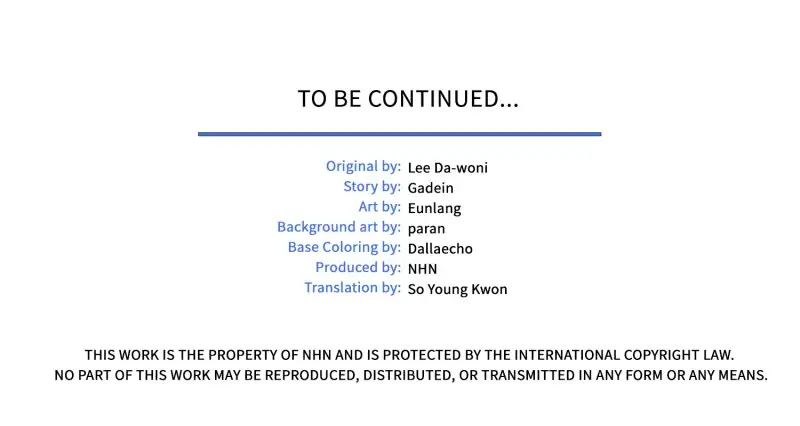 TO BE CONTINUED...

Original by: Lee Da-woni
Story by: Gadein
Art by: Eunlang
Background art by: paran
Base Coloring by: Dallaecho
Produced by: NHN
Translation by: So Young Kwon

THIS WORK IS THE PROPERTY OF NHN AND IS PROTECTED BY THE INTERNATIONAL COPYRIGHT LAW.
NO PART OF THIS WORK MAY BE REPRODUCED, DISTRIBUTED, OR TRANSMITTED IN ANY FORM OR ANY MEANS.